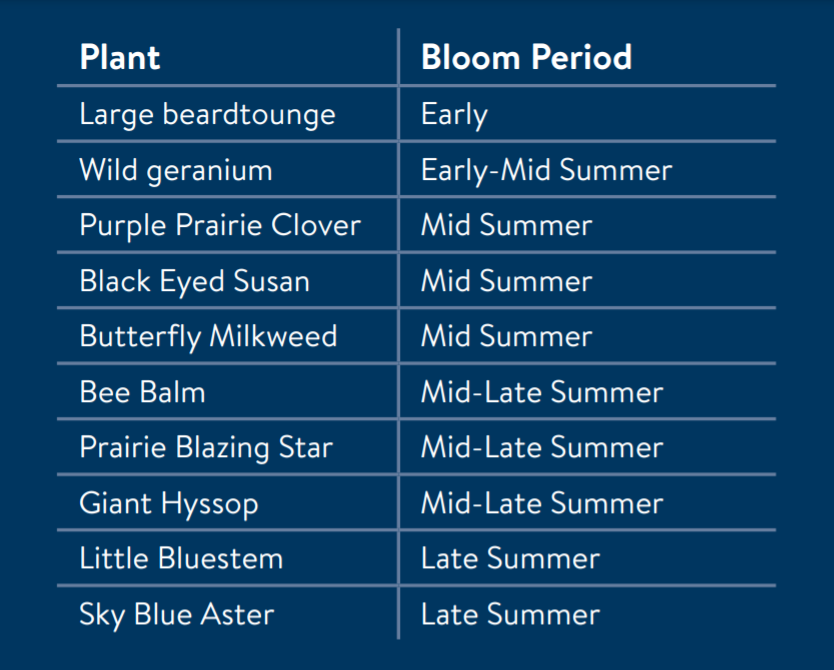 | Plant | Bloom Period |
|---|---|
| Large beardtounge | Early |
| Wild geranium | Early-Mid Summer |
| Purple Prairie Clover | Mid Summer |
| Black Eyed Susan | Mid Summer |
| Butterfly Milkweed | Mid Summer |
| Bee Balm | Mid-Late Summer |
| Prairie Blazing Star | Mid-Late Summer |
| Giant Hyssop | Mid-Late Summer |
| Little Bluestem | Late Summer |
| Sky Blue Aster | Late Summer |